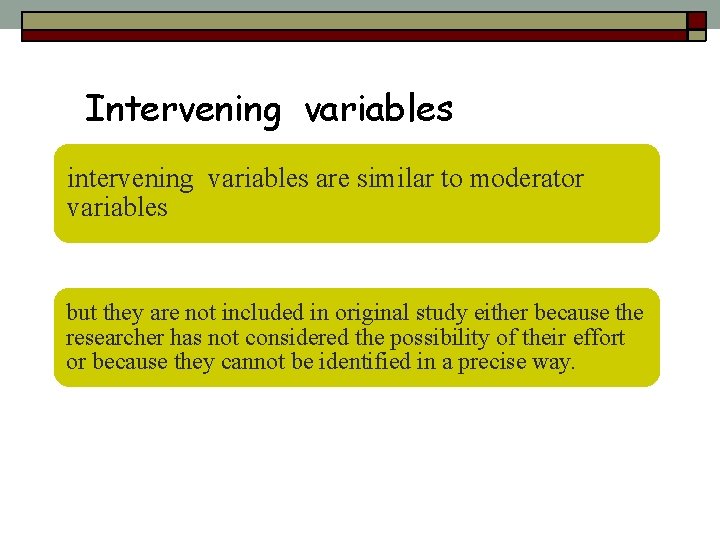 Intervening variables

intervening variables are similar to moderator variables

but they are not included in original study either because the researcher has not considered the possibility of their effort or because they cannot be identified in a precise way.